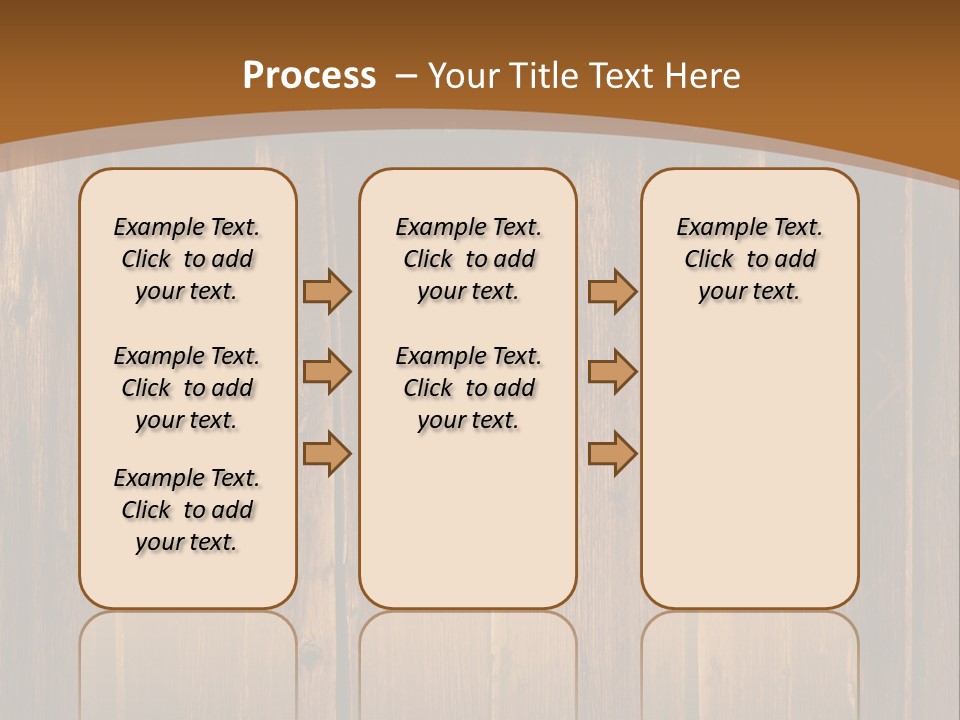 Process – Your Title Text Here

Example Text. Click to add your text.

Example Text. Click to add your text.

Example Text. Click to add your text.

Example Text. Click to add your text.

Example Text. Click to add your text.

Example Text. Click to add your text.